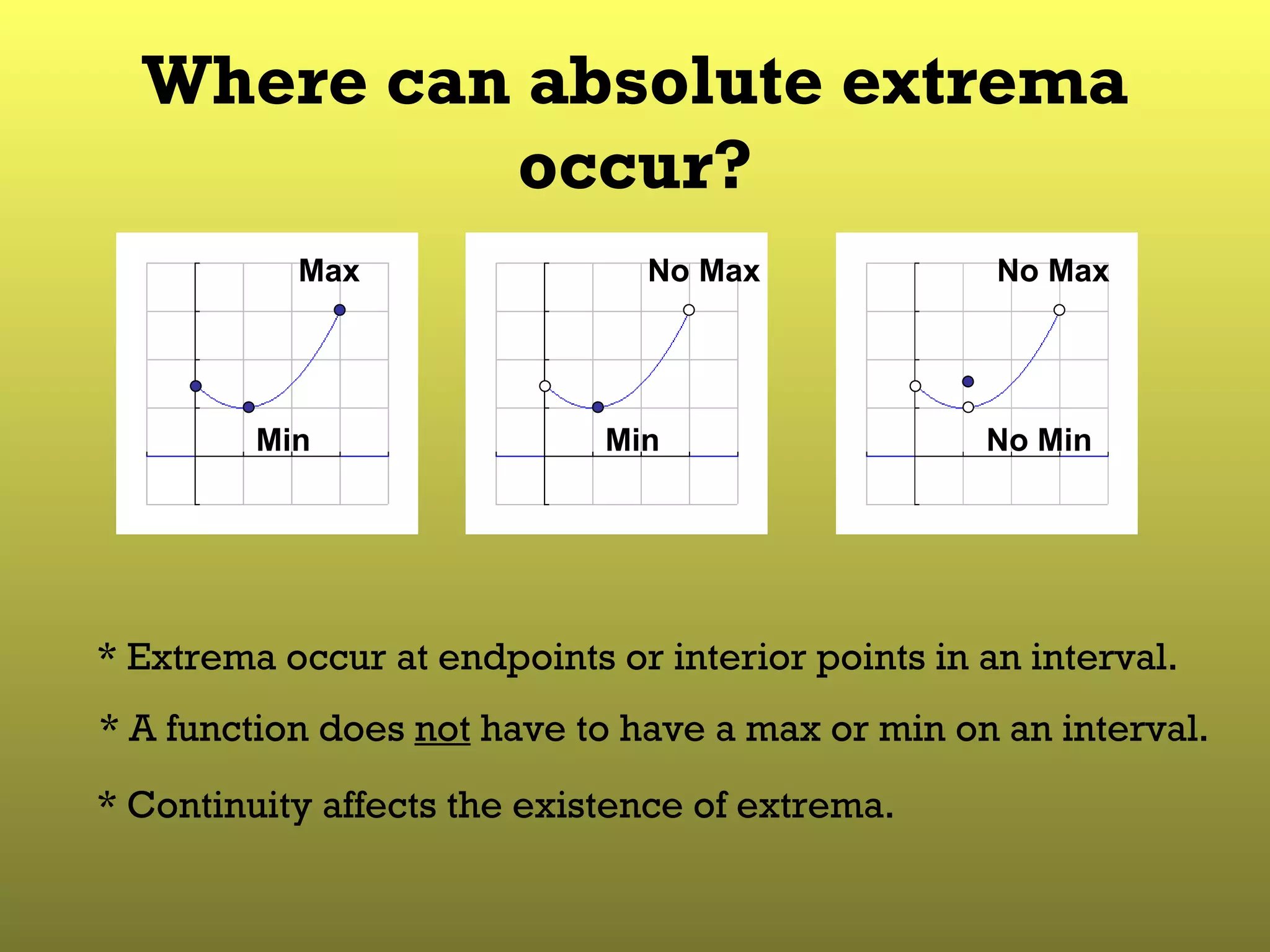 Where can absolute extrema occur?

Max

Min

No Max

Min

No Max

No Min

* Extrema occur at endpoints or interior points in an interval.

* A function does not have to have a max or min on an interval.

* Continuity affects the existence of extrema.